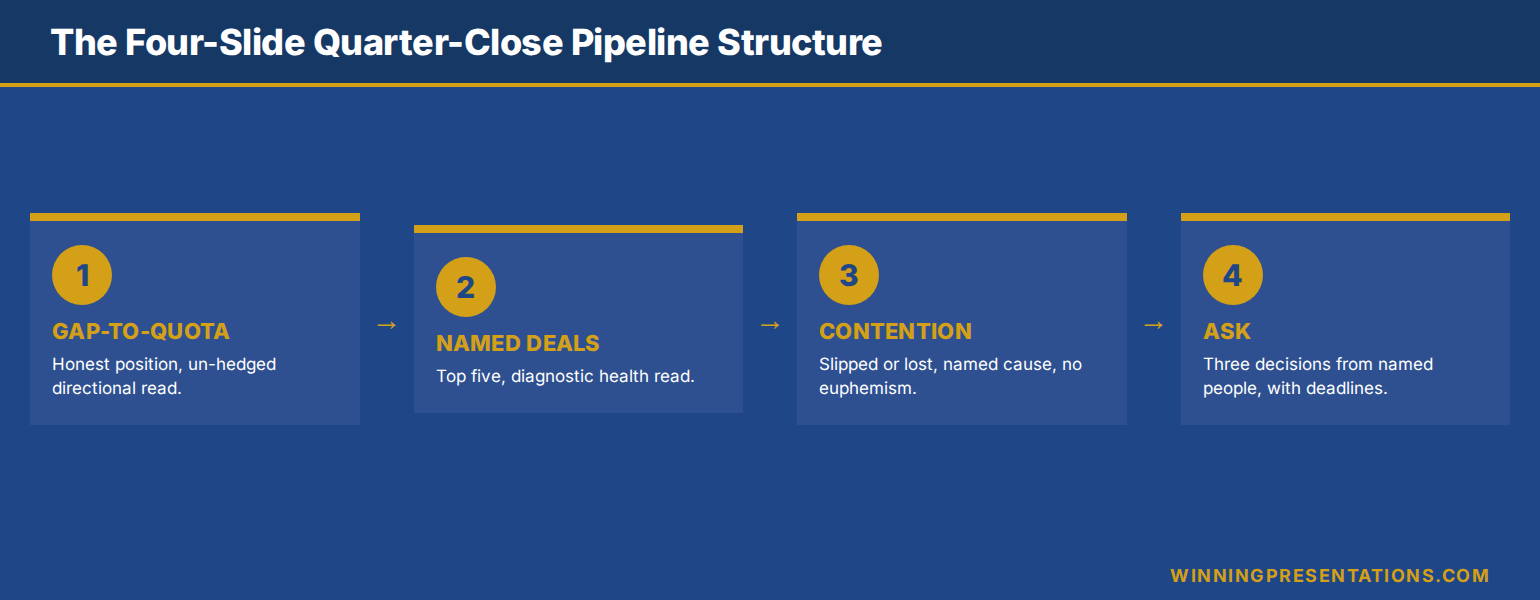 The Four-Slide Quarter-Close Pipeline Structure

1
GAP-TO-QUOTA
Honest position, un-hedged directional read.

→

2
NAMED DEALS
Top five, diagnostic health read.

→

3
CONTENTION
Slipped or lost, named cause, no euphemism.

→

4
ASK
Three decisions from named people, with deadlines.

WINNINGPRESENTATIONS.COM